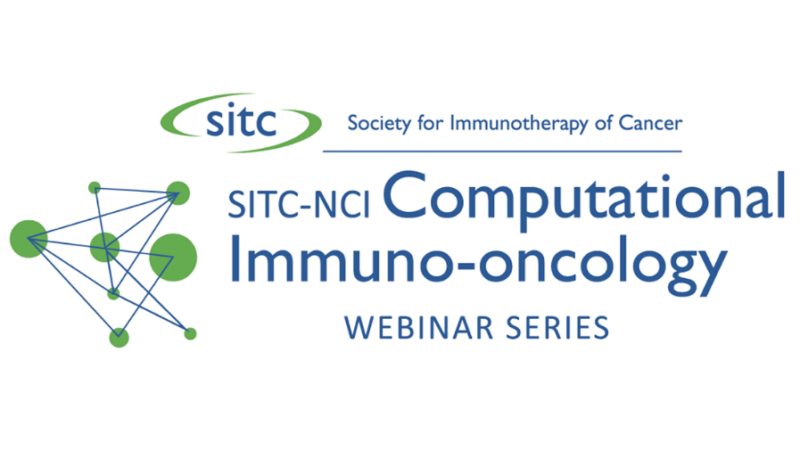 sitc Society for Immunotherapy of Cancer

SITC-NCI Computational Immuno-oncology

WEBINAR SERIES